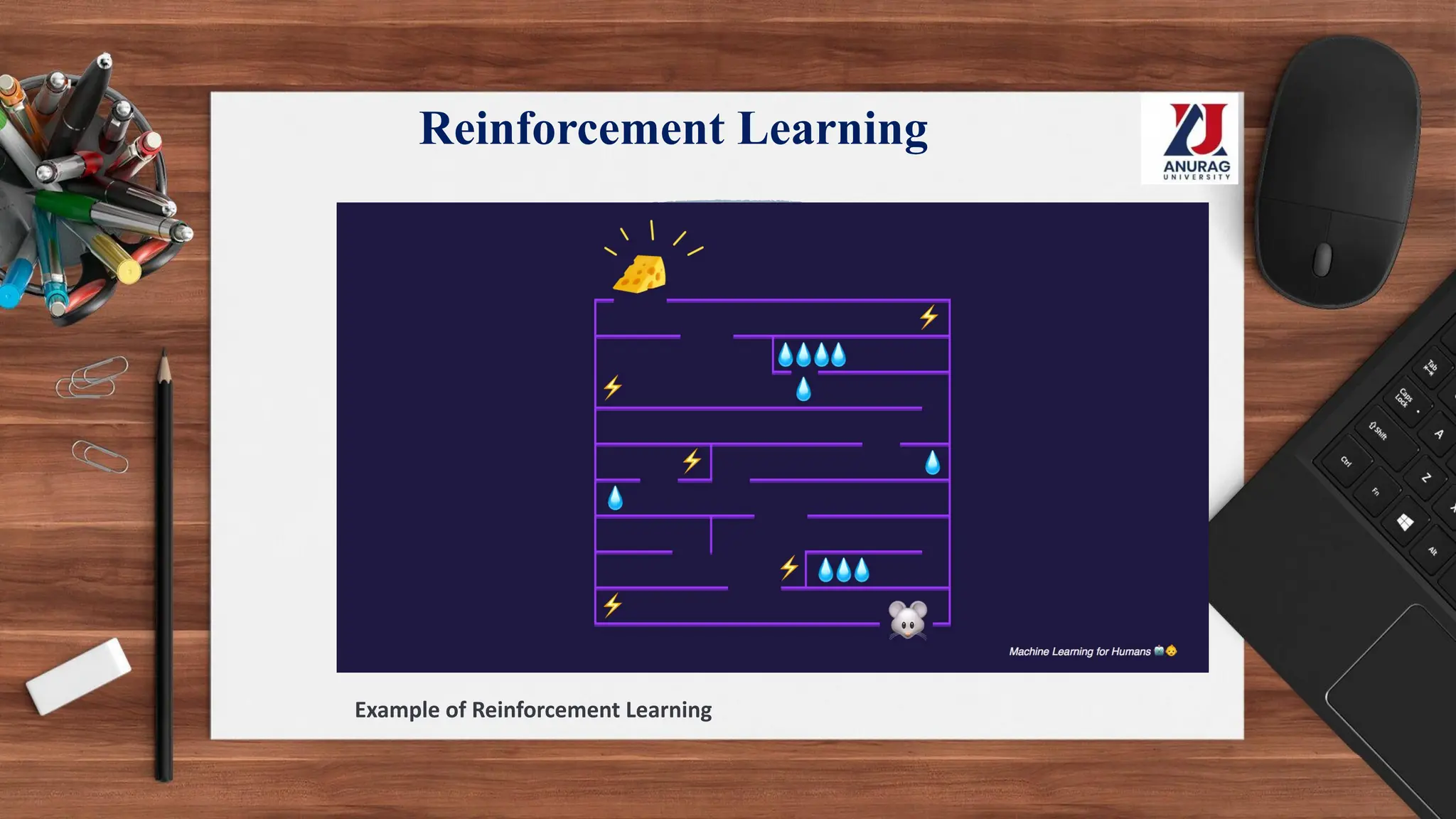 Reinforcement Learning

ANURAG
UNIVERSITY

Machine Learning for Humans

Example of Reinforcement Learning

Tab
Caps Lock
Shift
Ctrl
Fn
Alt
A
Z